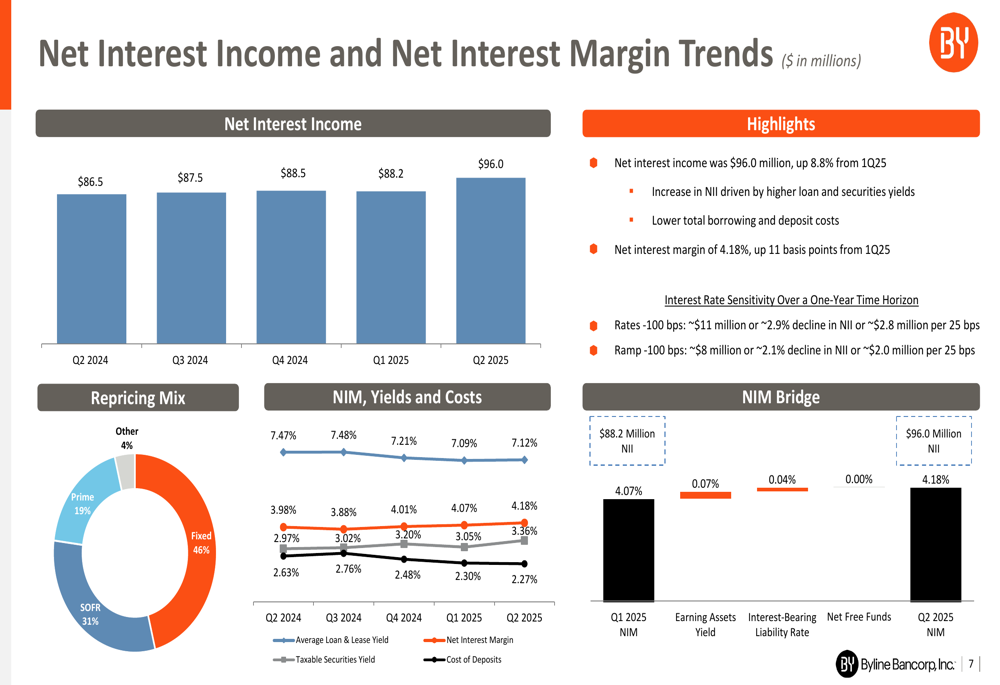 Net Interest Income and Net Interest Margin Trends ($ in millions)

BY

Net Interest Income

$86.5 $87.5 $88.5 $88.2 $96.0

Q2 2024 Q3 2024 Q4 2024 Q1 2025 Q2 2025

Highlights

Net interest income was $96.0 million, up 8.8% from 1Q25

Increase in NII driven by higher loan and securities yields

Lower total borrowing and deposit costs

Net interest margin of 4.18%, up 11 basis points from 1Q25

Interest Rate Sensitivity Over a One-Year Time Horizon

Rates -100 bps: ~$11 million or ~2.9% decline in NII or ~$2.8 million per 25 bps

Ramp -100 bps: ~$8 million or ~2.1% decline in NII or ~$2.0 million per 25 bps

Repricing Mix

Other 4%

Prime 19%

Fixed 46%

SOFR 31%

NIM, Yields and Costs

7.47% 7.48% 7.21% 7.09% 7.12%

3.98% 3.88% 4.01% 4.07% 4.18%

2.97% 3.02% 3.20% 3.05% 3.36%

2.63% 2.76% 2.48% 2.30% 2.27%

Q2 2024 Q3 2024 Q4 2024 Q1 2025 Q2 2025

Average Loan & Lease Yield
Net Interest Margin
Taxable Securities Yield
Cost of Deposits

NIM Bridge

$88.2 Million NII

$96.0 Million NII

4.07% 0.07% 0.04% 0.00% 4.18%

Q1 2025 NIM
Earning Assets Yield
Interest-Bearing Liability Rate
Net Free Funds
Q2 2025 NIM

BY Byline Bancorp, Inc. | 7